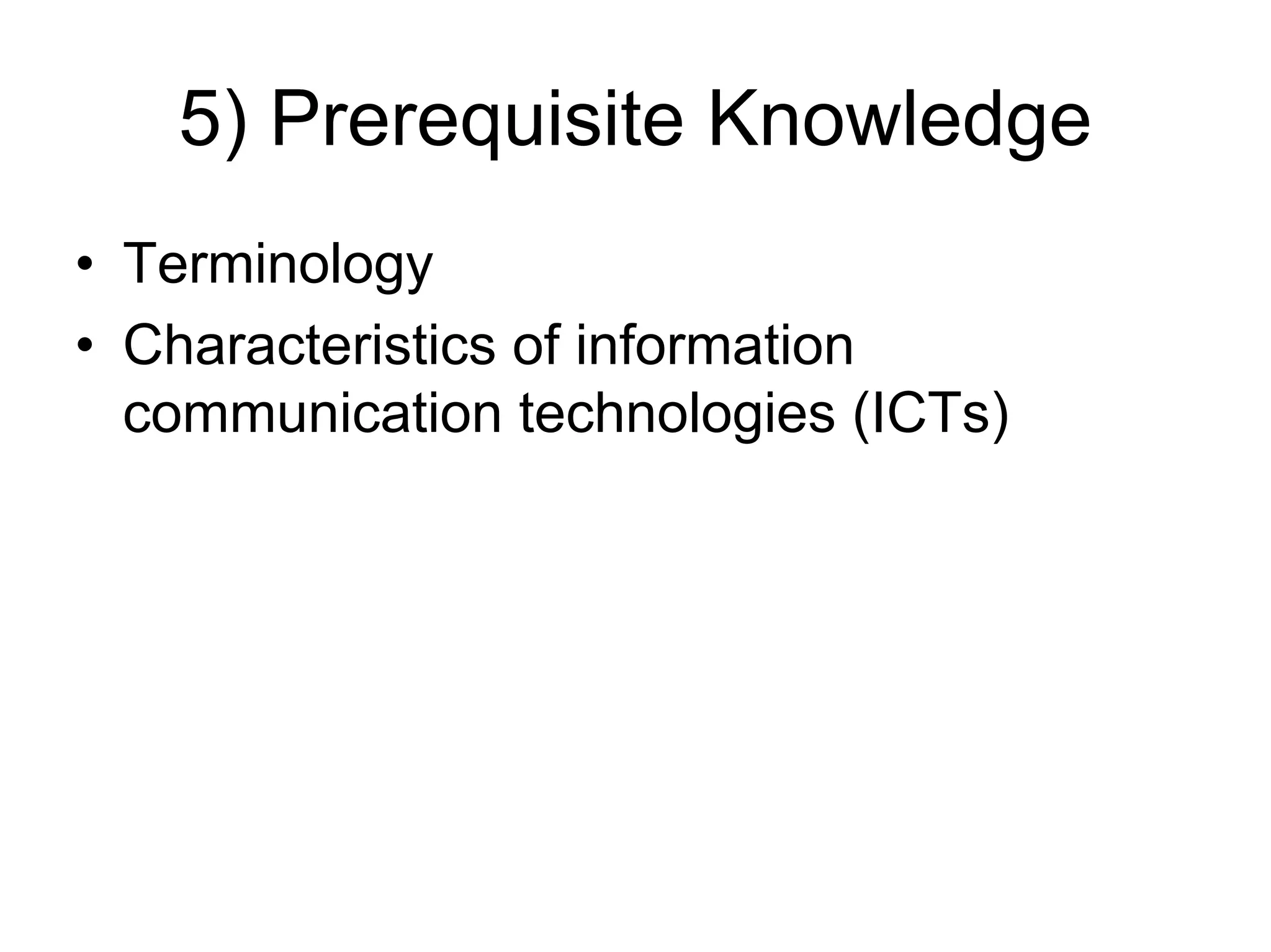 5) Prerequisite Knowledge

• Terminology
• Characteristics of information communication technologies (ICTs)